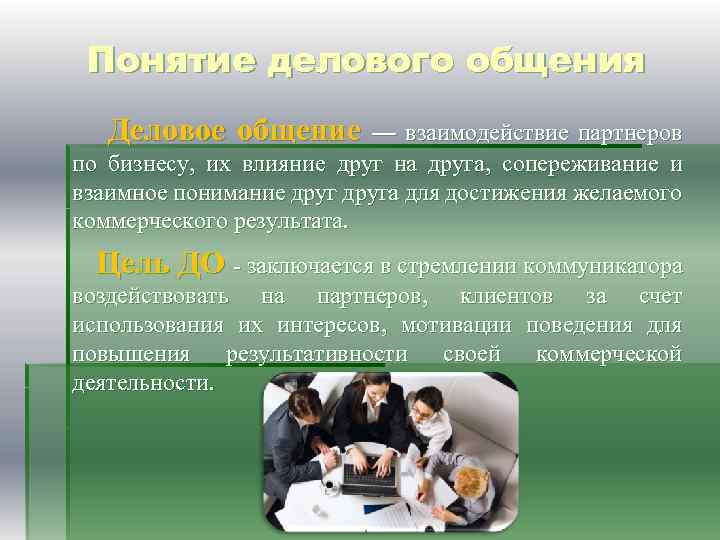 Понятие делового общения

Деловое общение — взаимодействие партнеров по бизнесу, их влияние друг на друга, сопереживание и взаимное понимание друг друга для достижения желаемого коммерческого результата.

Цель ДО - заключается в стремлении коммуникатора воздействовать на партнеров, клиентов за счет использования их интересов, мотивации поведения для повышения результативности своей коммерческой деятельности.